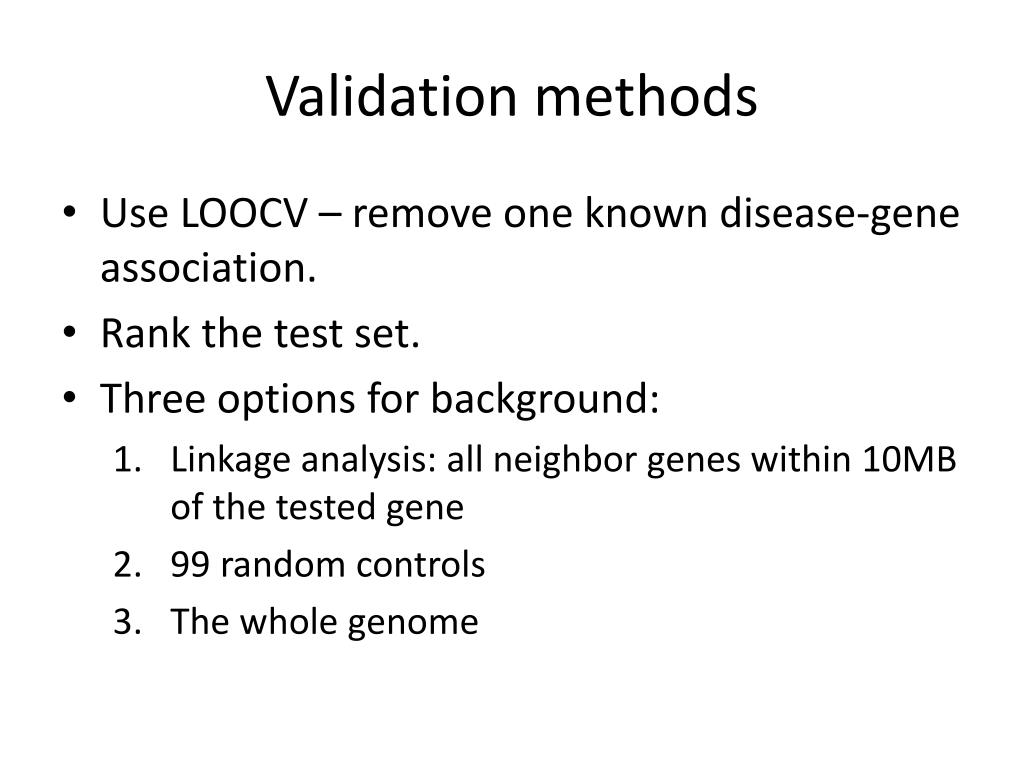 Validation methods

• Use LOOCV – remove one known disease-gene association.
• Rank the test set.
• Three options for background:
1. Linkage analysis: all neighbor genes within 10MB of the tested gene
2. 99 random controls
3. The whole genome